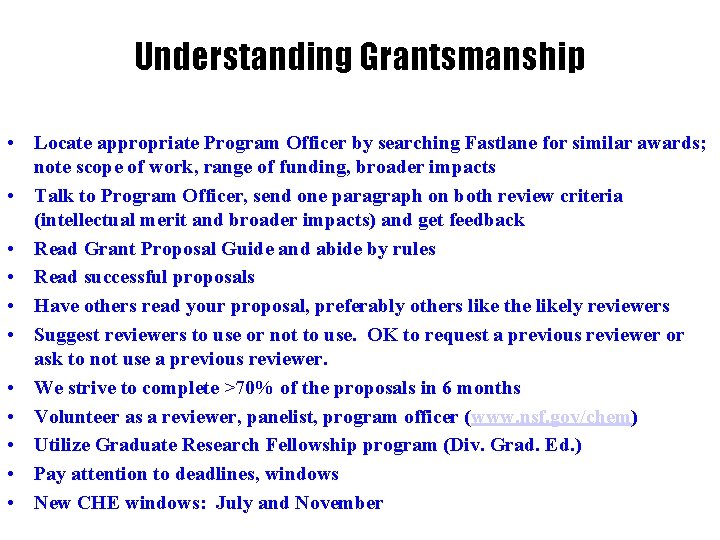 Understanding Grantsmanship

• Locate appropriate Program Officer by searching Fastlane for similar awards; note scope of work, range of funding, broader impacts
• Talk to Program Officer, send one paragraph on both review criteria (intellectual merit and broader impacts) and get feedback
• Read Grant Proposal Guide and abide by rules
• Read successful proposals
• Have others read your proposal, preferably others like the likely reviewers
• Suggest reviewers to use or not to use. OK to request a previous reviewer or ask to not use a previous reviewer.
• We strive to complete >70% of the proposals in 6 months
• Volunteer as a reviewer, panelist, program officer (www.nsf.gov/chem)
• Utilize Graduate Research Fellowship program (Div. Grad. Ed.)
• Pay attention to deadlines, windows
• New CHE windows: July and November